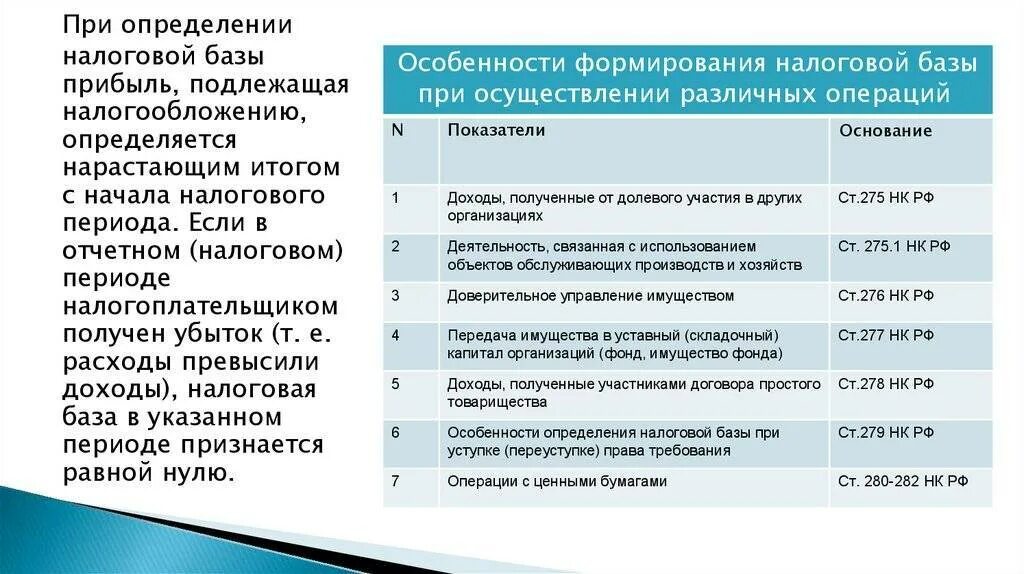 При определении налоговой базы прибыль, подлежащая налогообложению, определяется нарастающим итогом с начала налогового периода. Если в отчетном (налоговом) периоде налогоплательщиком получен убыток (т. е. расходы превысили доходы), налоговая база в указанном периоде признается равной нулю.

Особенности формирования налоговой базы при осуществлении различных операций

| N | Показатели | Основание |
|---|---|---|
| 1 | Доходы, полученные от долевого участия в других организациях | Ст.275 НК РФ |
| 2 | Деятельность, связанная с использованием объектов обслуживающих производств и хозяйств | Ст. 275.1 НК РФ |
| 3 | Доверительное управление имуществом | Ст.276 НК РФ |
| 4 | Передача имущества в уставный (складочный) капитал организаций (фонд, имущество фонда) | Ст.277 НК РФ |
| 5 | Доходы, полученные участниками договора простого товарищества | Ст.278 НК РФ |
| 6 | Особенности определения налоговой базы при уступке (переуступке) права требования | Ст.279 НК РФ |
| 7 | Операции с ценными бумагами | Ст. 280-282 НК РФ |